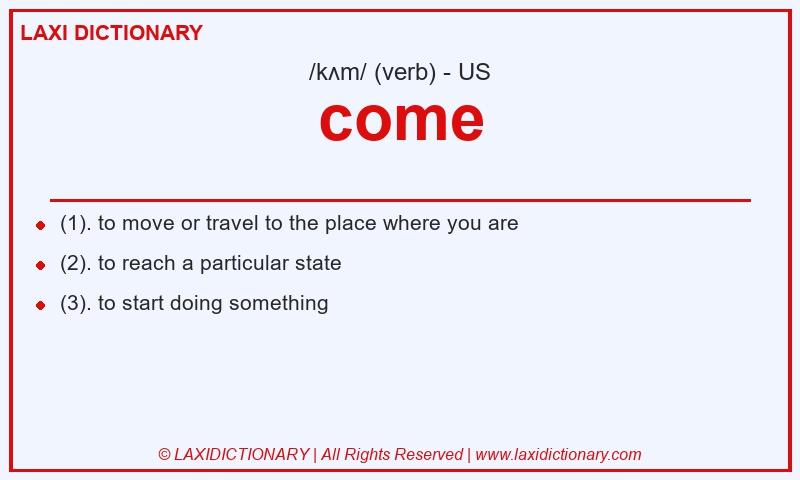 LAXI DICTIONARY

/kʌm/ (verb) - US

come

- (1). to move or travel to the place where you are
- (2). to reach a particular state
- (3). to start doing something

© LAXIDICTIONARY | All Rights Reserved | www.laxidictionary.com